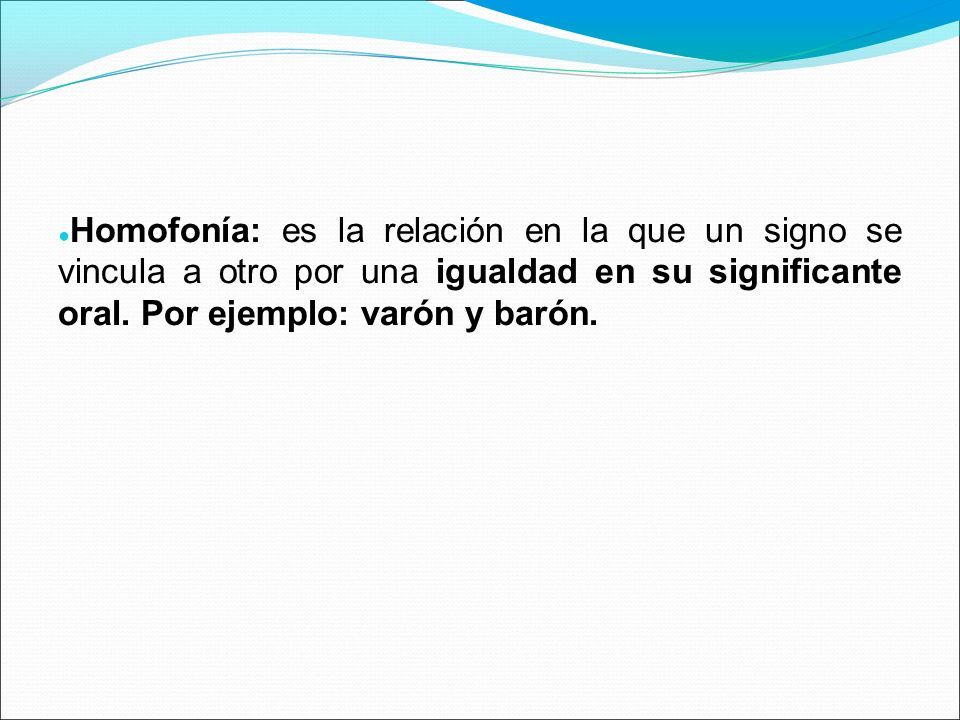 Homofonía: es la relación en la que un signo se vincula a otro por una igualdad en su significante oral. Por ejemplo: varón y barón.